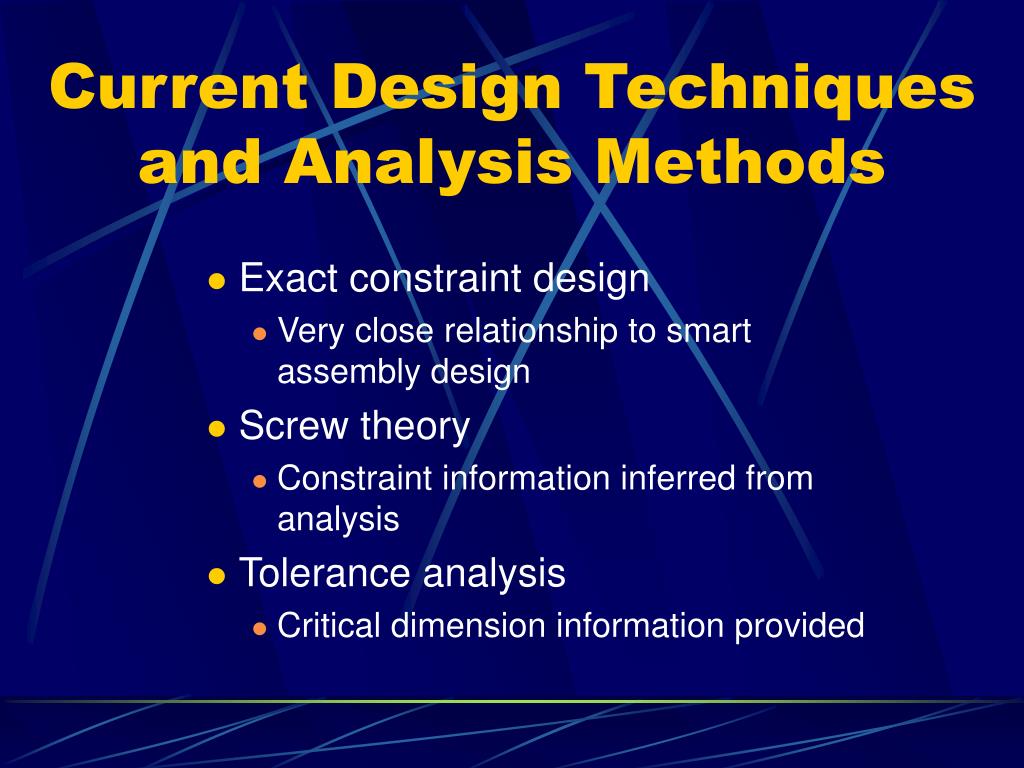 Current Design Techniques and Analysis Methods

- Exact constraint design
  - Very close relationship to smart assembly design
- Screw theory
  - Constraint information inferred from analysis
- Tolerance analysis
  - Critical dimension information provided